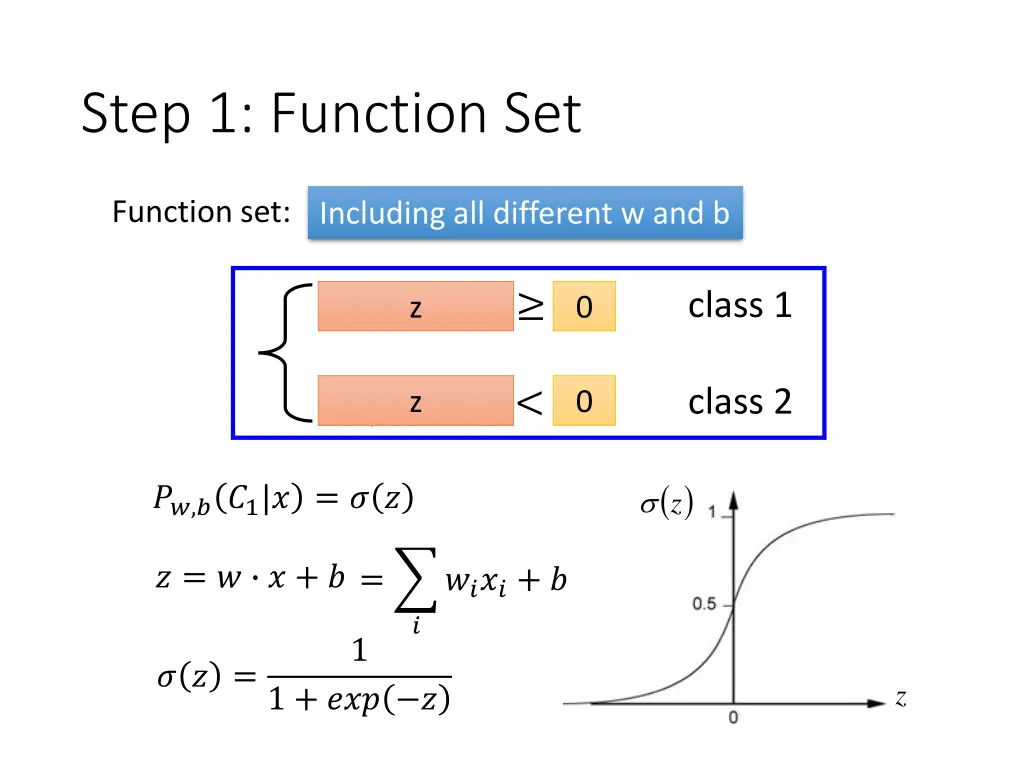 Step 1: Function Set

Function set: Including all different w and b

z $\geq$ 0 class 1

z $<$ 0 class 2

$P_{w,b}(C_1|x) = \sigma(z)$

$z = w \cdot x + b = \sum_i w_i x_i + b$

$\sigma(z) = \frac{1}{1 + exp(-z)}$

$\sigma(z)$

1

0.5

0

$z$